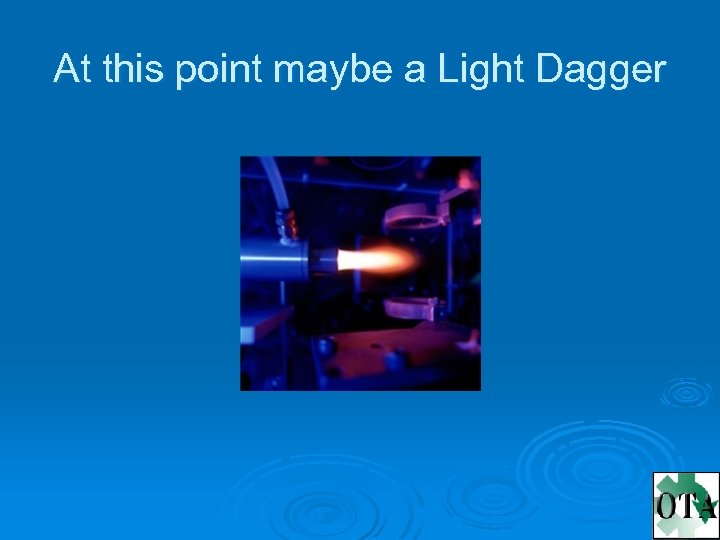 At this point maybe a Light Dagger

OTA